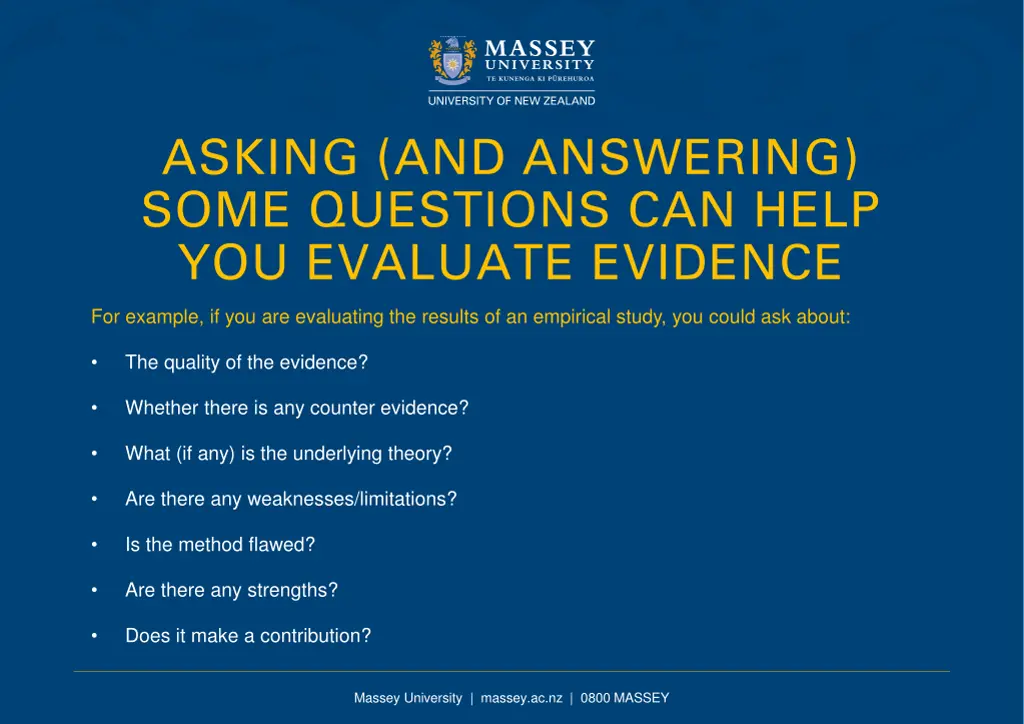 MASSEY UNIVERSITY
TE KUNENGA KI PŪREHUROA
UNIVERSITY OF NEW ZEALAND

ASKING (AND ANSWERING) SOME QUESTIONS CAN HELP YOU EVALUATE EVIDENCE

For example, if you are evaluating the results of an empirical study, you could ask about:

• The quality of the evidence?
• Whether there is any counter evidence?
• What (if any) is the underlying theory?
• Are there any weaknesses/limitations?
• Is the method flawed?
• Are there any strengths?
• Does it make a contribution?

Massey University | massey.ac.nz | 0800 MASSEY